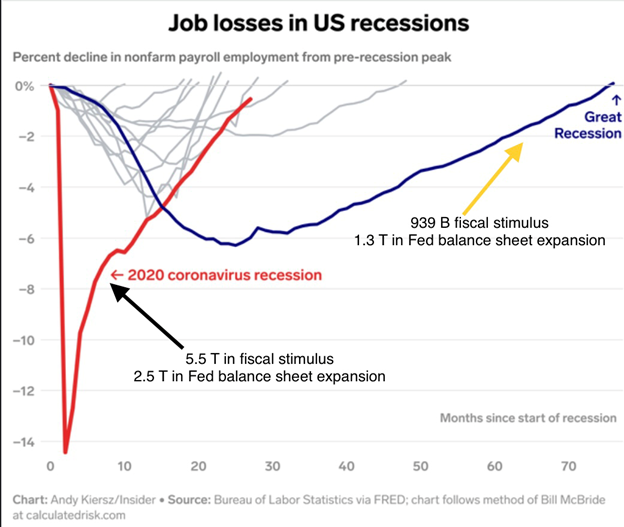 Job losses in US recessions

Percent decline in nonfarm payroll employment from pre-recession peak

0%

−2

−4

−6

−8

−10

−12

−14

↑ Great Recession

939 B fiscal stimulus
1.3 T in Fed balance sheet expansion

← 2020 coronavirus recession

5.5 T in fiscal stimulus
2.5 T in Fed balance sheet expansion

Months since start of recession

0 10 20 30 40 50 60 70

Chart: Andy Kiersz/Insider • Source: Bureau of Labor Statistics via FRED; chart follows method of Bill McBride at calculatedrisk.com